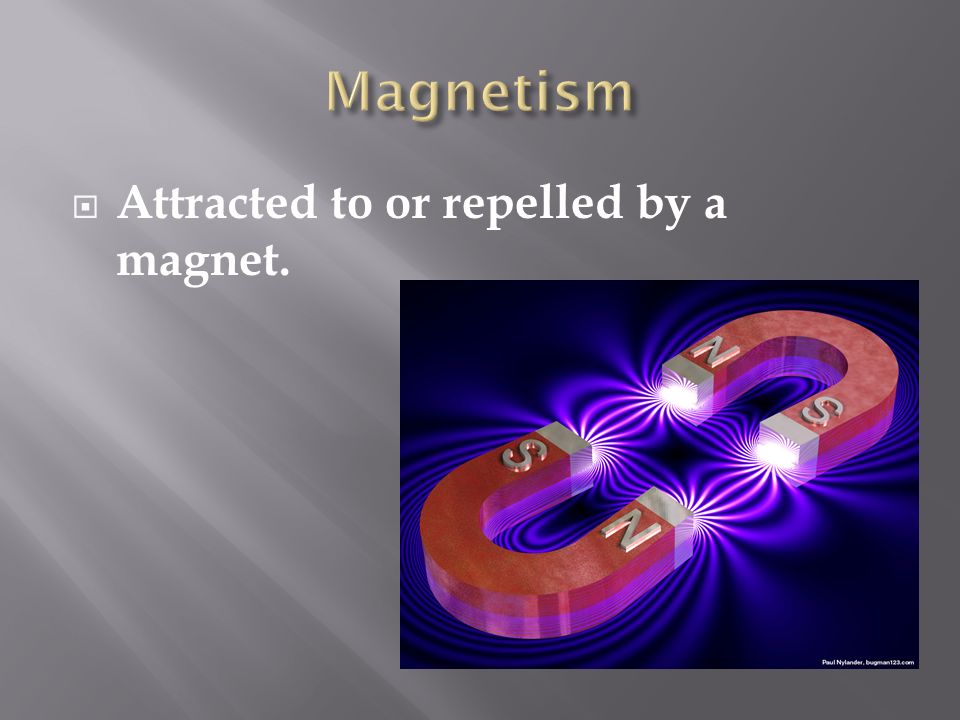 Magnetism

Attracted to or repelled by a magnet.

N

S

S

N

Paul Nylander, bugman123.com